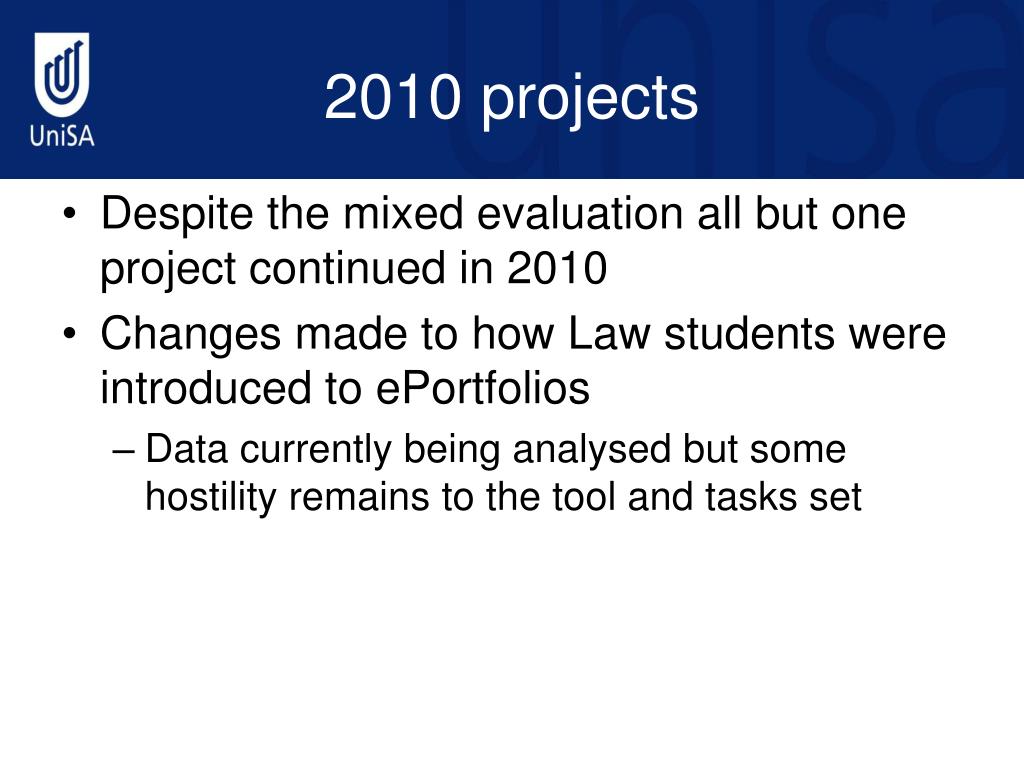 UniSA

2010 projects

• Despite the mixed evaluation all but one project continued in 2010
• Changes made to how Law students were introduced to ePortfolios
– Data currently being analysed but some hostility remains to the tool and tasks set